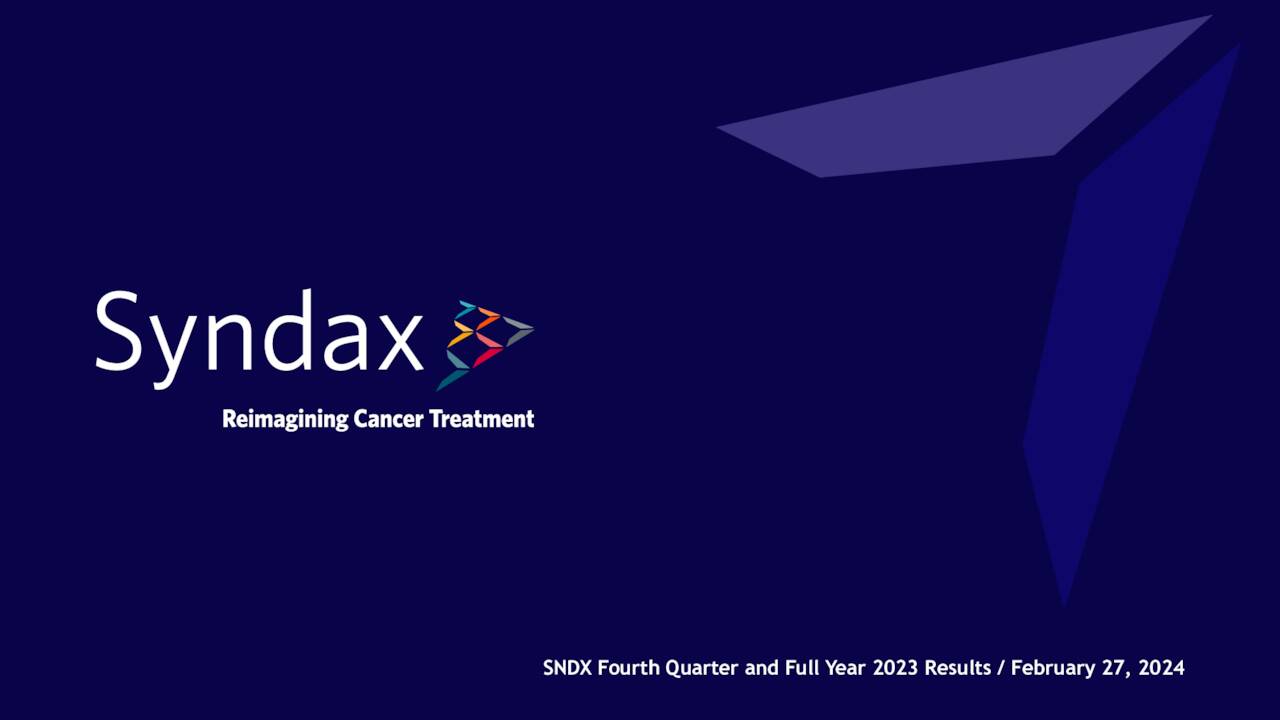 Syndax

Reimagining Cancer Treatment

SNDX Fourth Quarter and Full Year 2023 Results / February 27, 2024